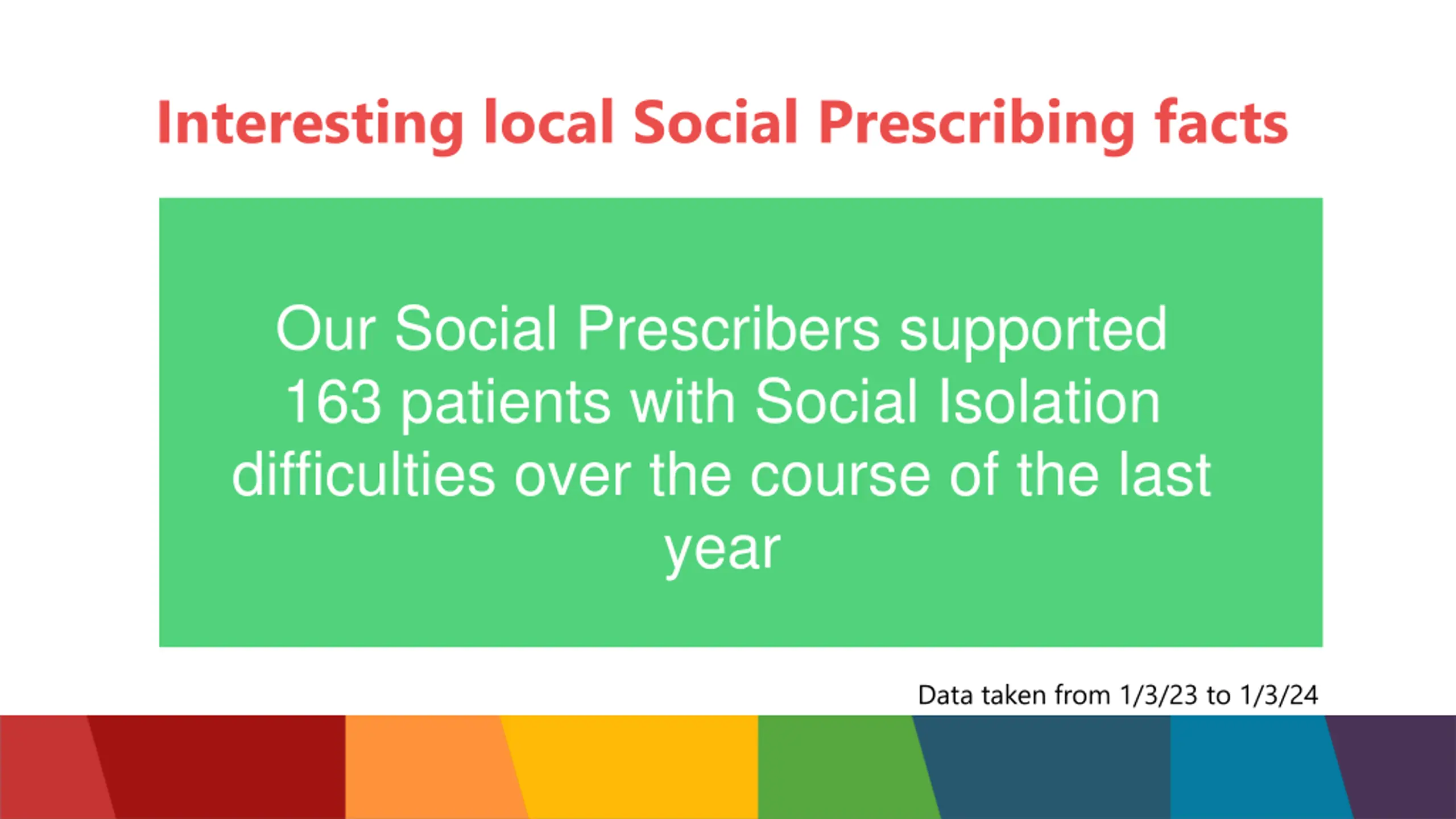 Interesting local Social Prescribing facts

Our Social Prescribers supported 163 patients with Social Isolation difficulties over the course of the last year

Data taken from 1/3/23 to 1/3/24